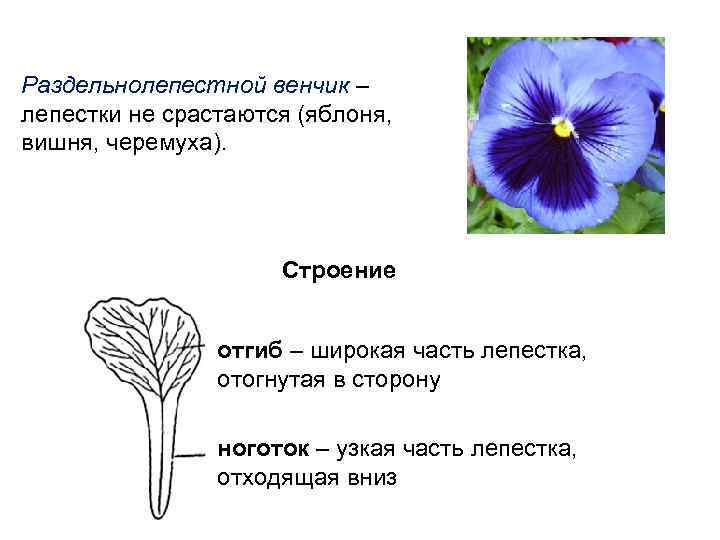 Раздельнолепестной венчик – лепестки не срастаются (яблоня, вишня, черемуха).

Строение

отгиб – широкая часть лепестка, отогнутая в сторону

ноготок – узкая часть лепестка, отходящая вниз